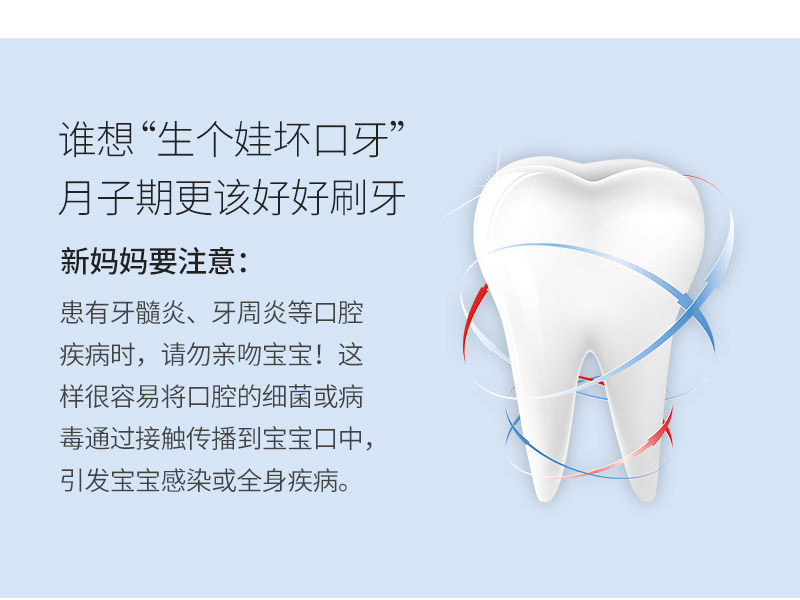 谁想“生个娃坏口牙”
月子期更该好好刷牙

新妈妈要注意：

患有牙髓炎、牙周炎等口腔疾病时，请勿亲吻宝宝！这样很容易将口腔的细菌或病毒通过接触传播到宝宝口中，引发宝宝感染或全身疾病。